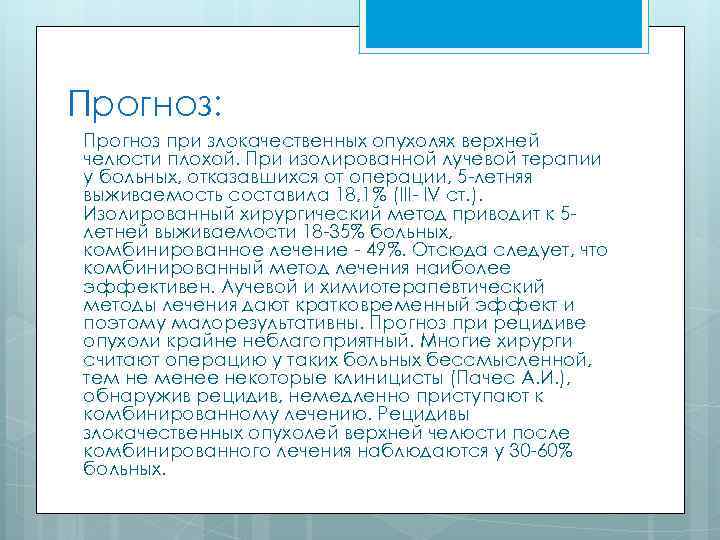 Прогноз:

Прогноз при злокачественных опухолях верхней челюсти плохой. При изолированной лучевой терапии у больных, отказавшихся от операции, 5-летняя выживаемость составила 18,1% (III- IV ст.). Изолированный хирургический метод приводит к 5-летней выживаемости 18-35% больных, комбинированное лечение - 49%. Отсюда следует, что комбинированный метод лечения наиболее эффективен. Лучевой и химиотерапевтический методы лечения дают кратковременный эффект и поэтому малорезультативны. Прогноз при рецидиве опухоли крайне неблагоприятный. Многие хирурги считают операцию у таких больных бессмысленной, тем не менее некоторые клиницисты (Пачес А.И.), обнаружив рецидив, немедленно приступают к комбинированному лечению. Рецидивы злокачественных опухолей верхней челюсти после комбинированного лечения наблюдаются у 30-60% больных.